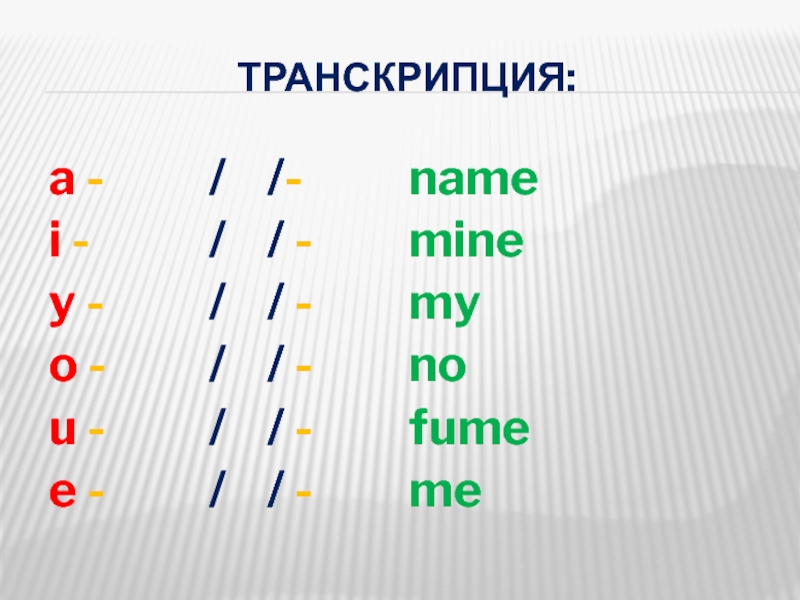 ТРАНСКРИПЦИЯ:

a - / /- name
i - / / - mine
y - / / - my
o - / / - no
u - / / - fume
e - / / - me